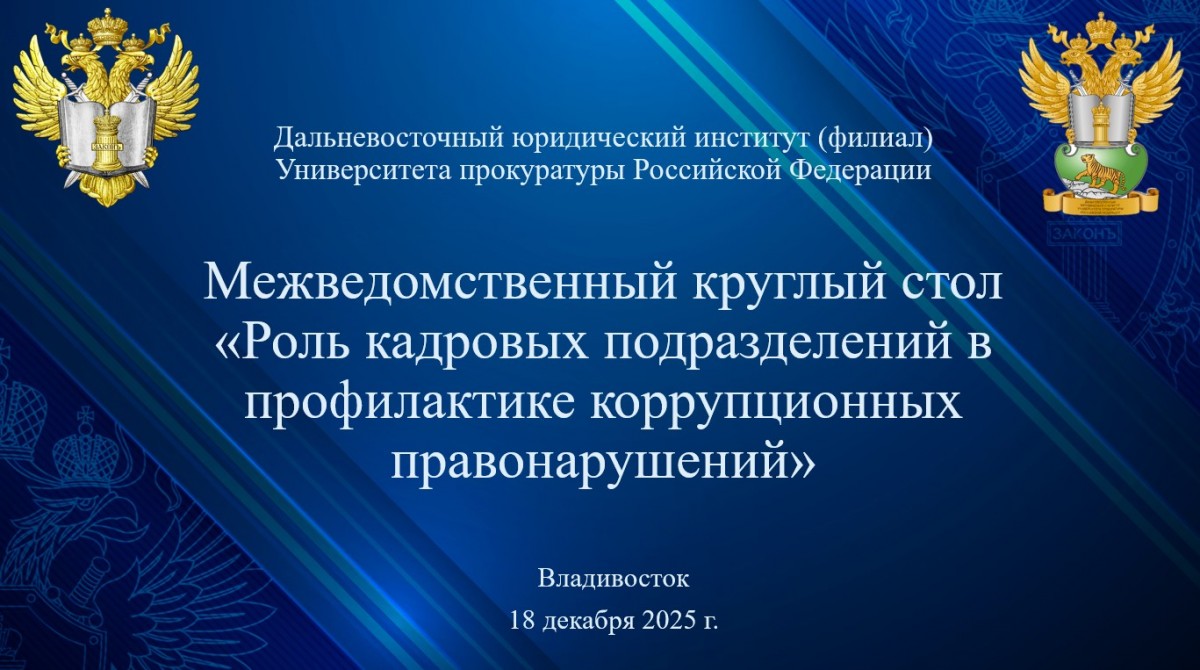 Дальневосточный юридический институт (филиал)
Университета прокуратуры Российской Федерации

Межведомственный круглый стол «Роль кадровых подразделений в профилактике коррупционных правонарушений»

Владивосток
18 декабря 2025 г.